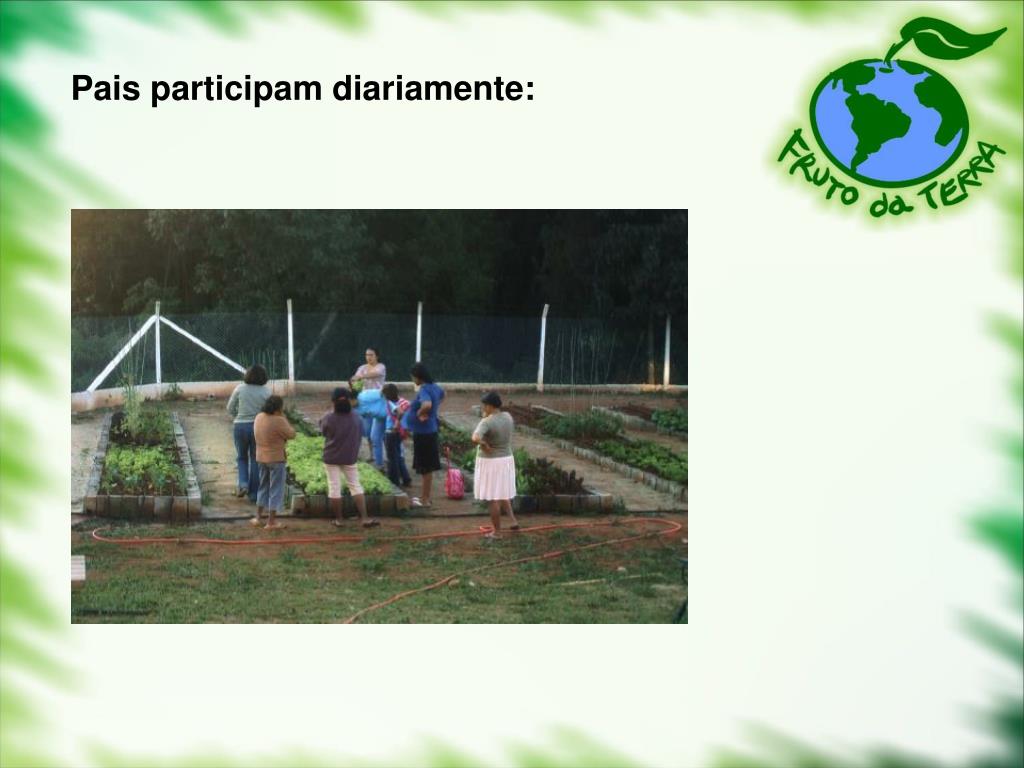 Pais participam diariamente:

FRUTO da TERRA